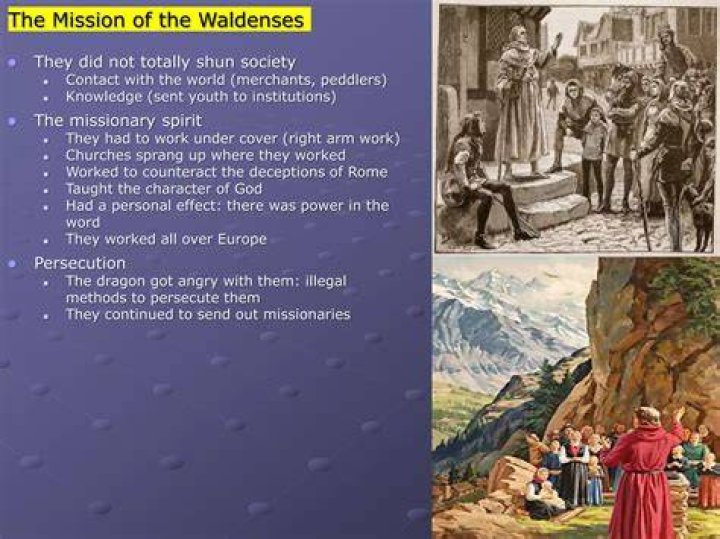 The Mission of the Waldenses

- They did not totally shun society
  - Contact with the world (merchants, peddlers)
  - Knowledge (sent youth to institutions)
- The missionary spirit
  - They had to work under cover (right arm work)
  - Churches sprang up where they worked
  - Worked to counteract the deceptions of Rome
  - Taught the character of God
  - Had a personal effect: there was power in the word
  - They worked all over Europe
- Persecution
  - The dragon got angry with them: illegal methods to persecute them
  - They continued to send out missionaries